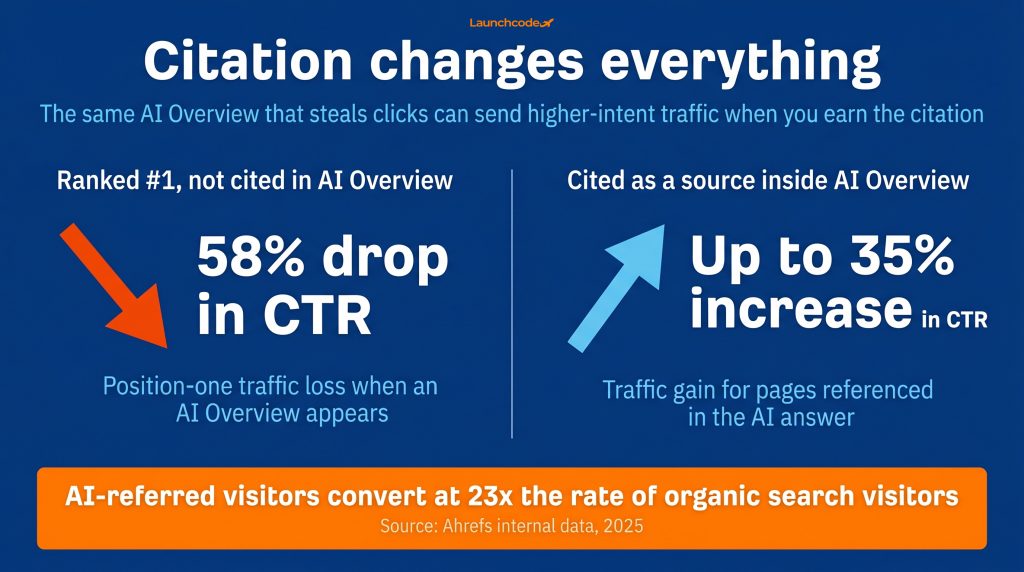 Launchcode

Citation changes everything

The same AI Overview that steals clicks can send higher-intent traffic when you earn the citation

Ranked #1, not cited in AI Overview

58% drop in CTR

Position-one traffic loss when an AI Overview appears

Cited as a source inside AI Overview

Up to 35% increase in CTR

Traffic gain for pages referenced in the AI answer

AI-referred visitors convert at 23x the rate of organic search visitors

Source: Ahrefs internal data, 2025